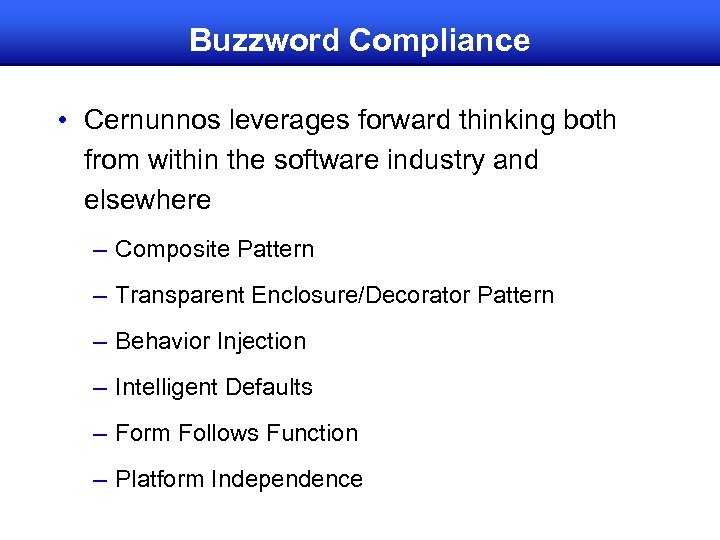 Buzzword Compliance

• Cernunnos leverages forward thinking both from within the software industry and elsewhere

– Composite Pattern

– Transparent Enclosure/Decorator Pattern

– Behavior Injection

– Intelligent Defaults

– Form Follows Function

– Platform Independence